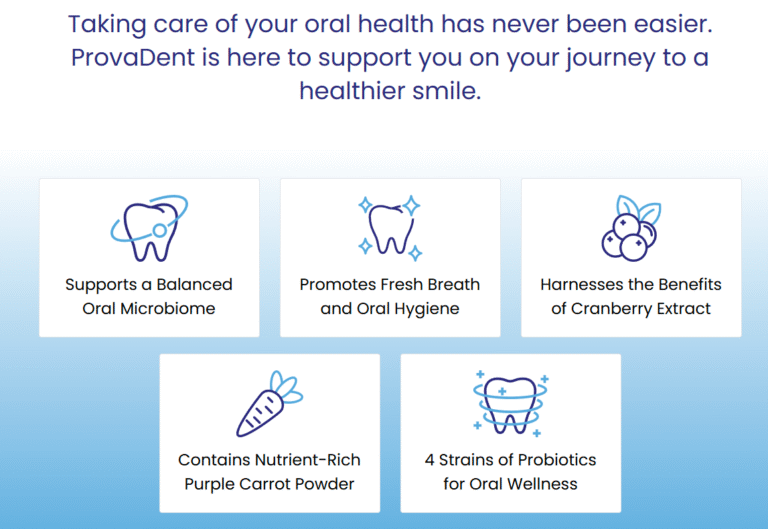 Taking care of your oral health has never been easier. ProvaDent is here to support you on your journey to a healthier smile.

Supports a Balanced Oral Microbiome

Promotes Fresh Breath and Oral Hygiene

Harnesses the Benefits of Cranberry Extract

Contains Nutrient-Rich Purple Carrot Powder

4 Strains of Probiotics for Oral Wellness